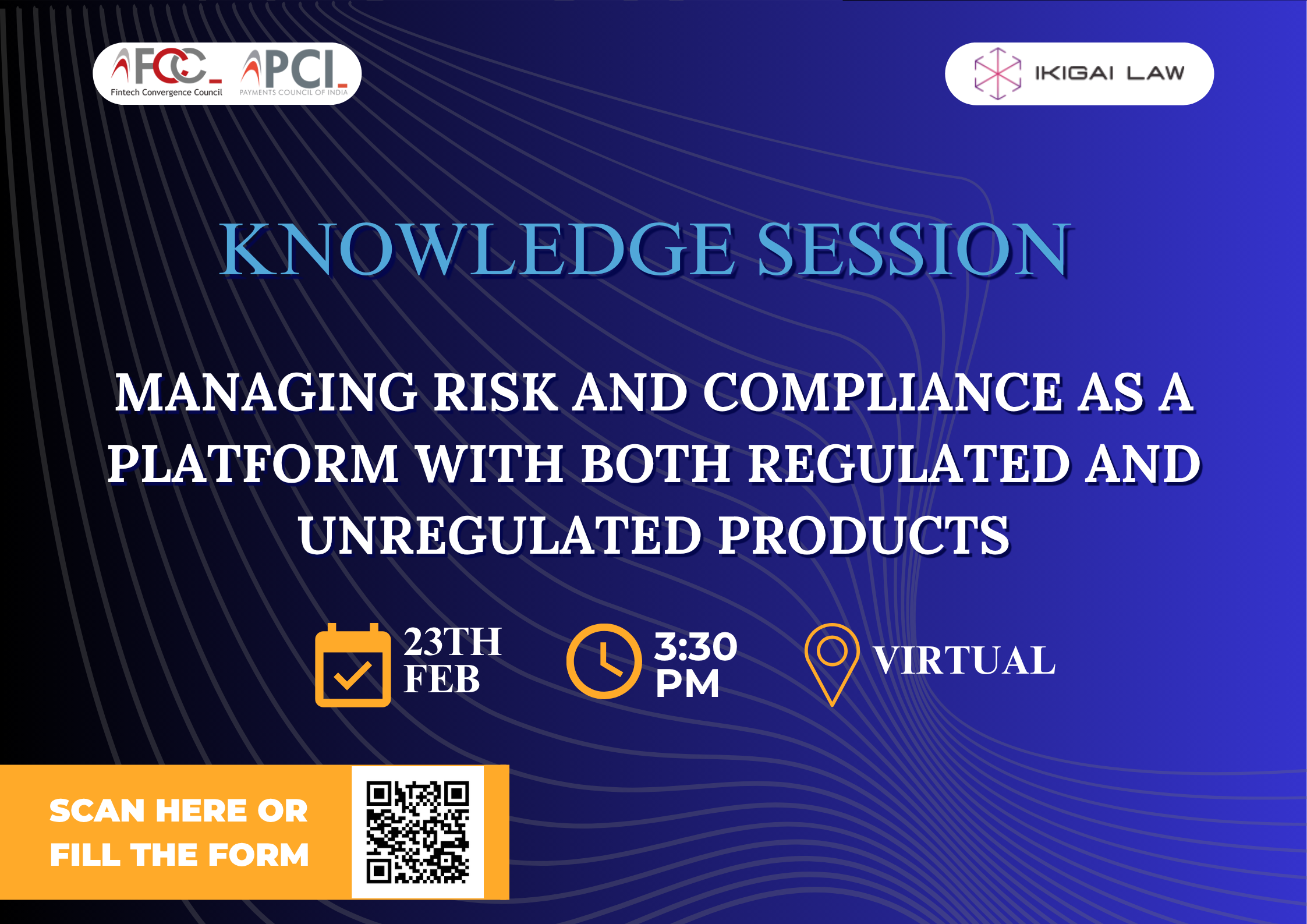 FCC Fintech Convergence Council PCI PAYMENTS COUNCIL OF INDIA

IKIGAI LAW

KNOWLEDGE SESSION

MANAGING RISK AND COMPLIANCE AS A PLATFORM WITH BOTH REGULATED AND UNREGULATED PRODUCTS

23TH FEB

3:30 PM

VIRTUAL

SCAN HERE OR FILL THE FORM